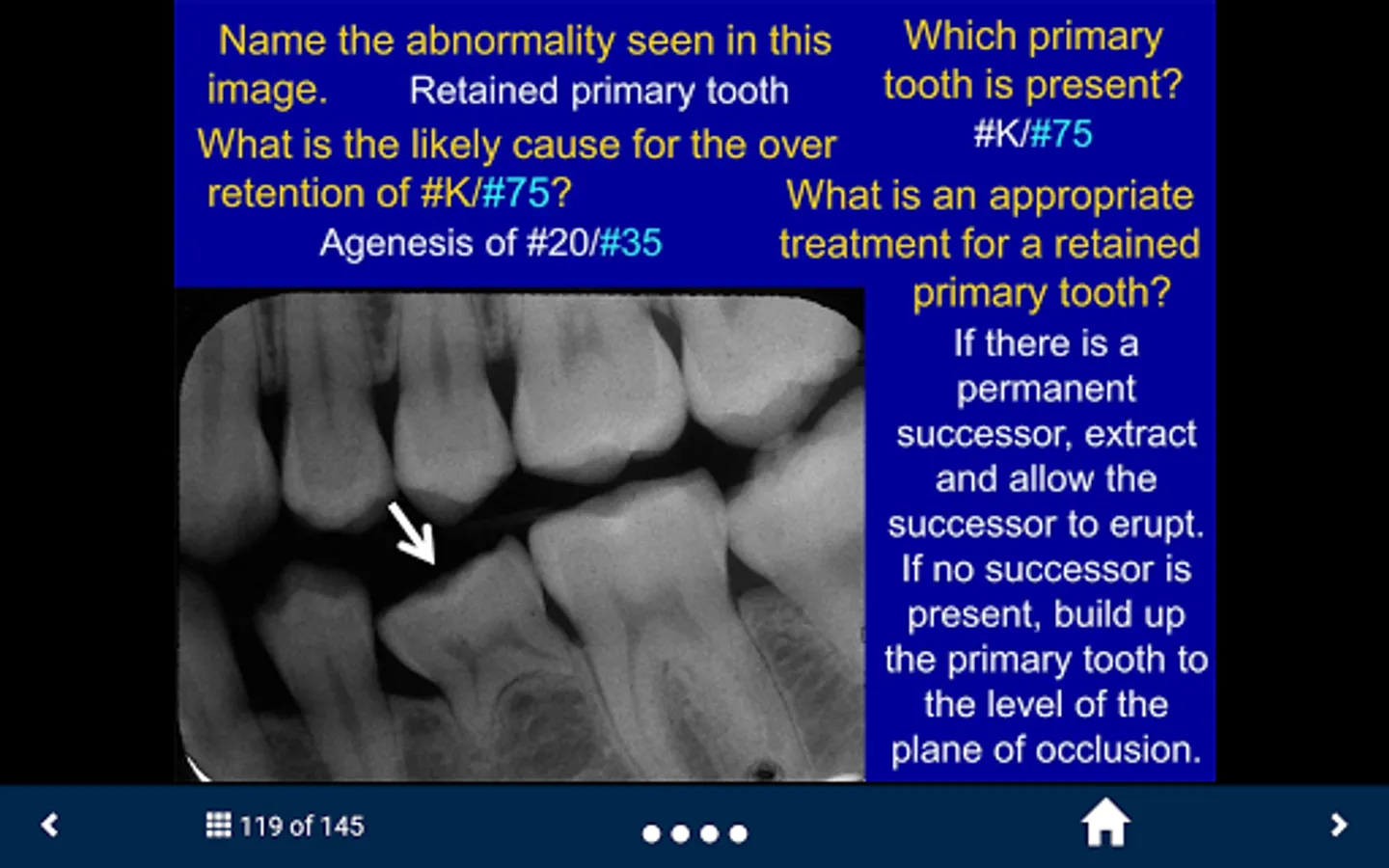 Name the abnormality seen in this image. Retained primary tooth

What is the likely cause for the over retention of #K/#75?

Agenesis of #20/#35

Which primary tooth is present?

#K/#75

What is an appropriate treatment for a retained primary tooth?

If there is a permanent successor, extract and allow the successor to erupt. If no successor is present, build up the primary tooth to the level of the plane of occlusion.

119 of 145